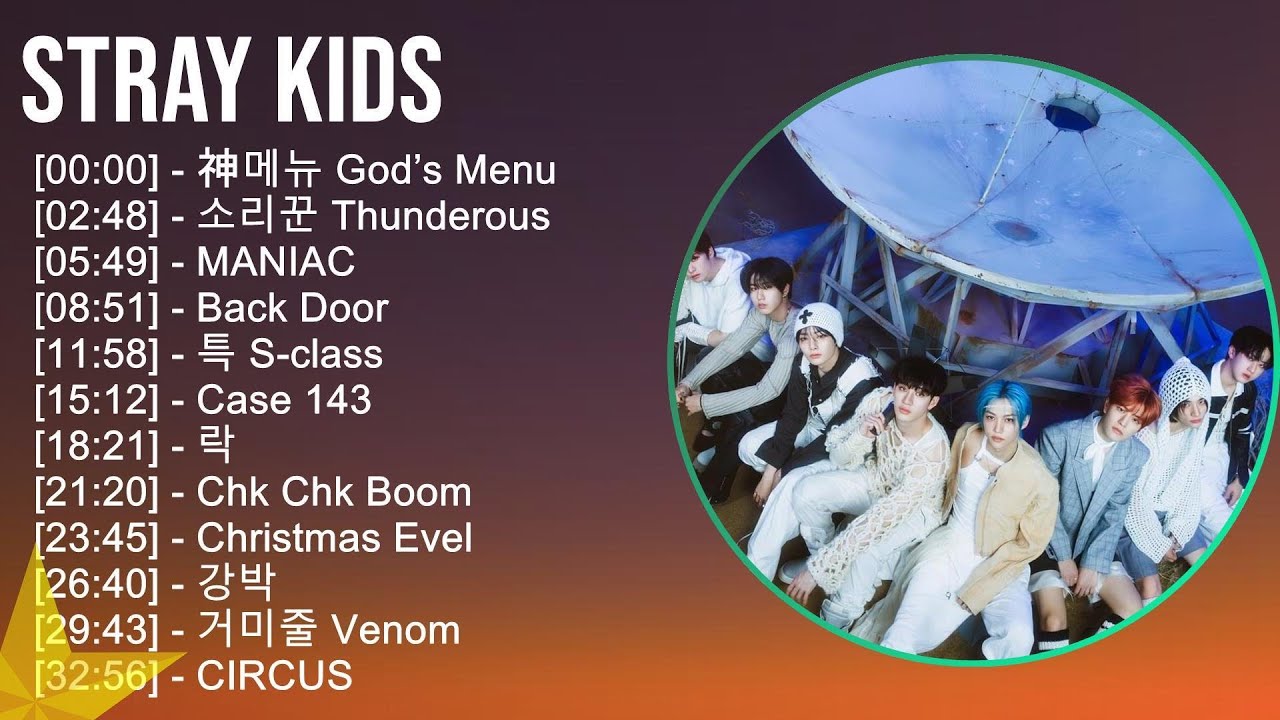 STRAY KIDS

[00:00] - 神메뉴 God's Menu
[02:48] - 소리꾼 Thunderous
[05:49] - MANIAC
[08:51] - Back Door
[11:58] - 특 S-class
[15:12] - Case 143
[18:21] - 락
[21:20] - Chk Chk Boom
[23:45] - Christmas Evel
[26:40] - 강박
[29:43] - 거미줄 Venom
[32:56] - CIRCUS